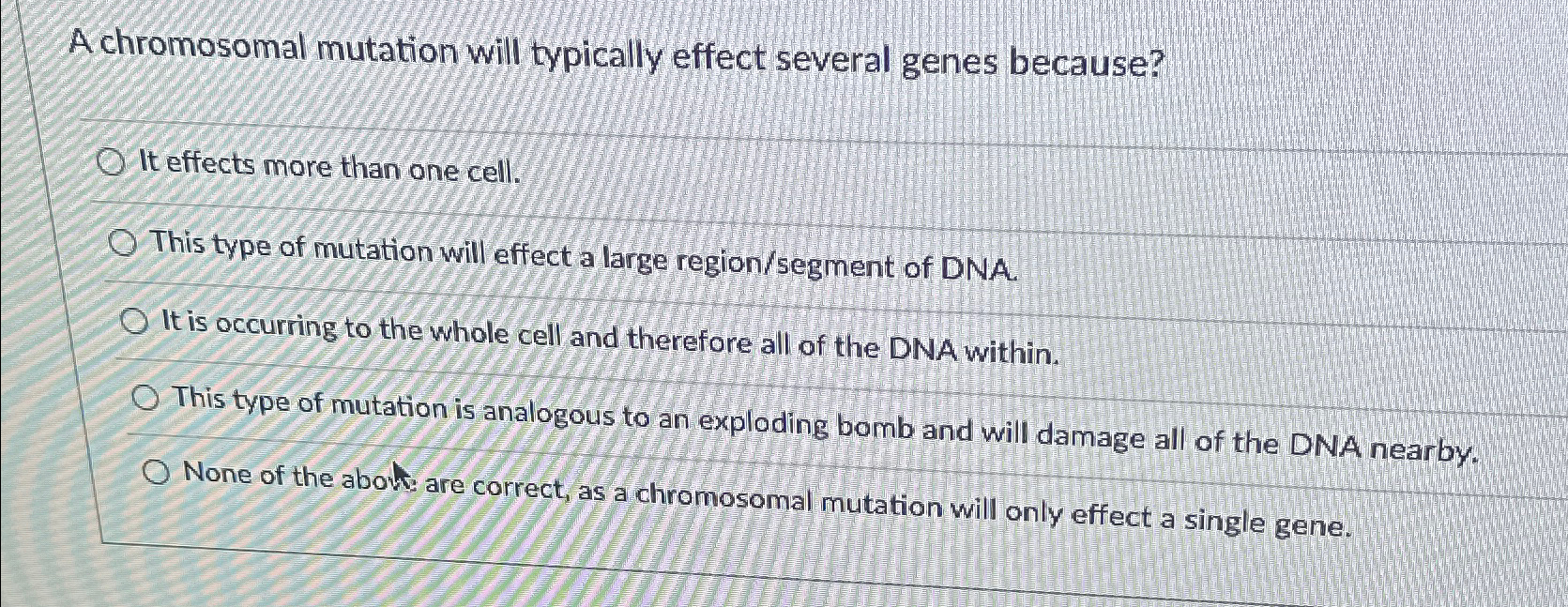 A chromosomal mutation will typically effect several genes because?

It effects more than one cell.

This type of mutation will effect a large region/segment of DNA.

It is occurring to the whole cell and therefore all of the DNA within.

This type of mutation is analogous to an exploding bomb and will damage all of the DNA nearby.

None of the above are correct, as a chromosomal mutation will only effect a single gene.